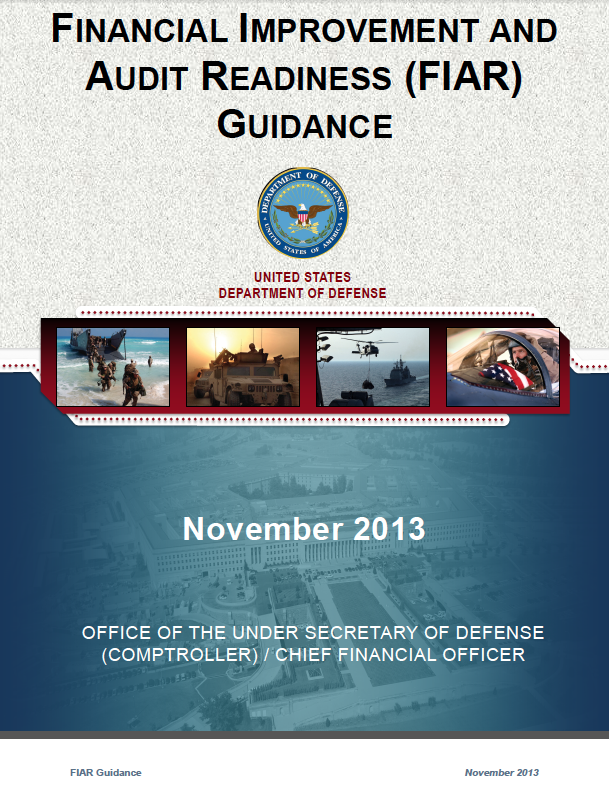 FINANCIAL IMPROVEMENT AND AUDIT READINESS (FIAR) GUIDANCE

DEPARTMENT OF DEFENSE
UNITED STATES OF AMERICA

UNITED STATES
DEPARTMENT OF DEFENSE

November 2013

OFFICE OF THE UNDER SECRETARY OF DEFENSE
(COMPTROLLER) / CHIEF FINANCIAL OFFICER

FIAR Guidance

November 2013